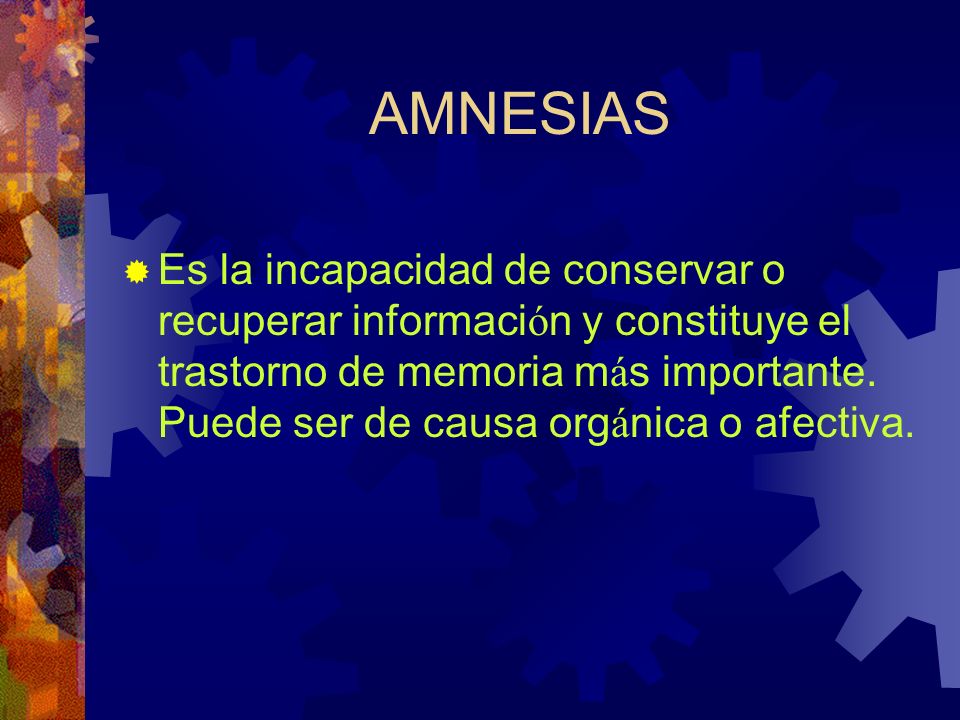 AMNESIAS

Es la incapacidad de conservar o recuperar información y constituye el trastorno de memoria más importante. Puede ser de causa orgánica o afectiva.